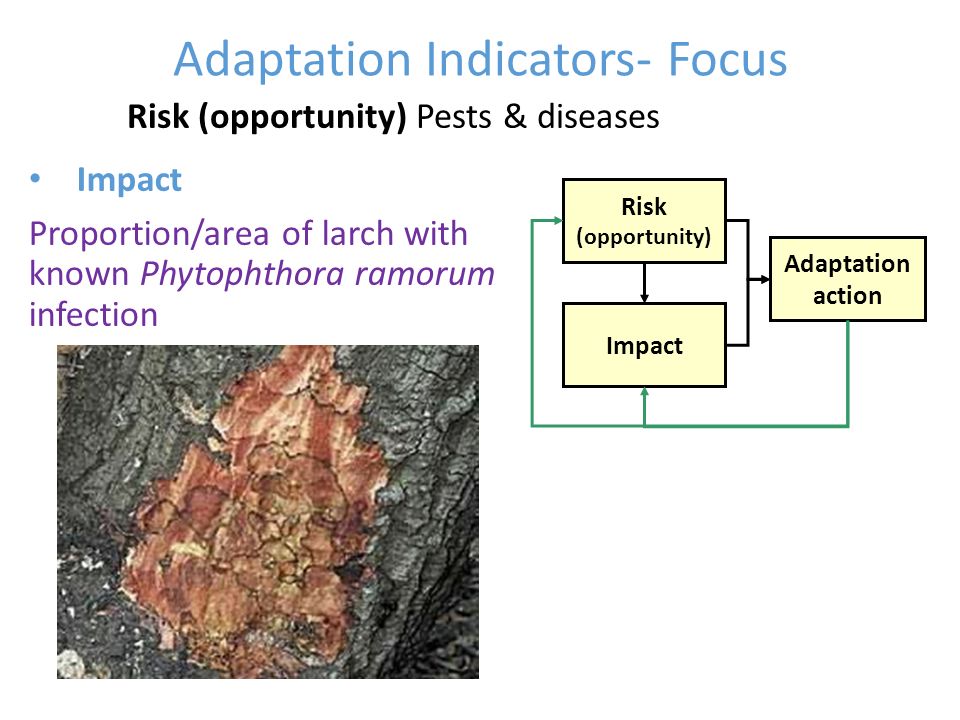 Adaptation Indicators- Focus

Risk (opportunity) Pests & diseases

• Impact

Proportion/area of larch with known Phytophthora ramorum infection

Risk (opportunity)

Impact

Adaptation action